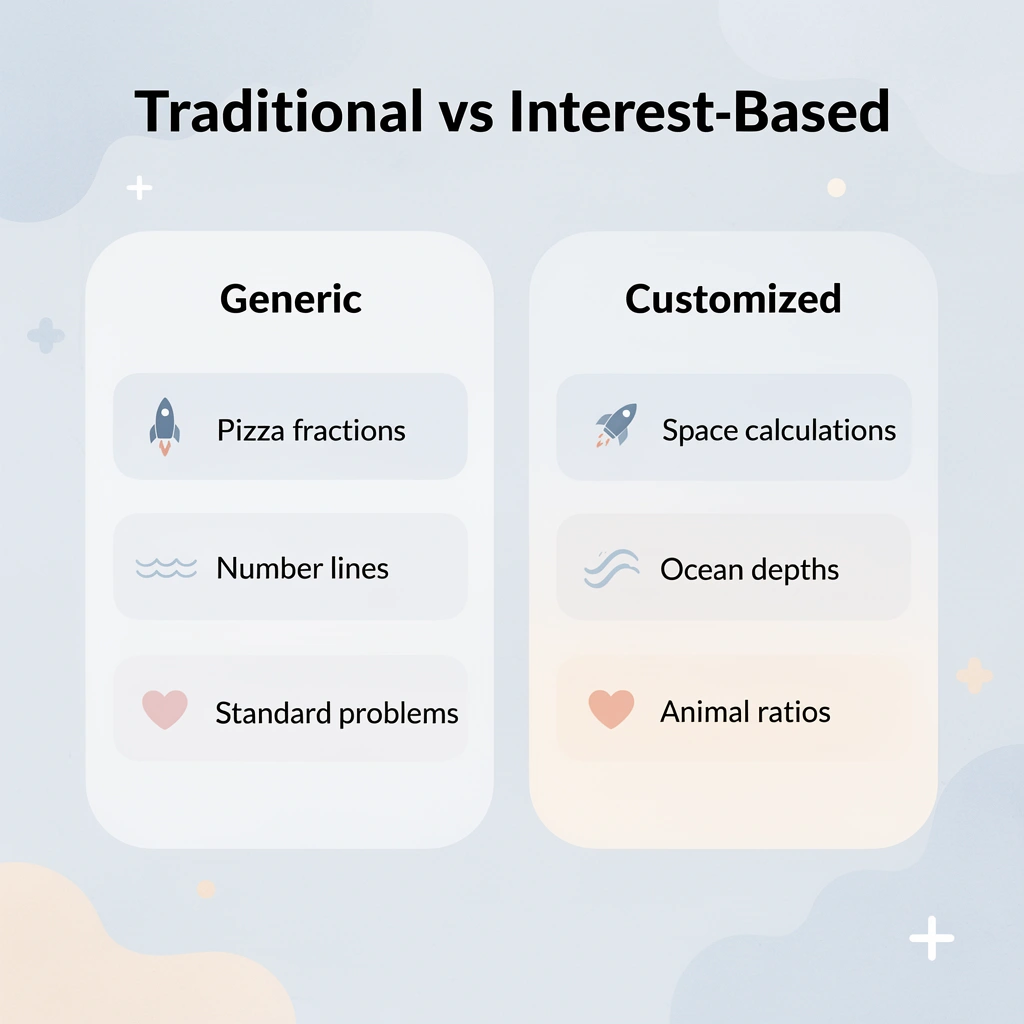 Traditional vs Interest-Based

Generic

Pizza fractions

Number lines

Standard problems

Customized

Space calculations

Ocean depths

Animal ratios